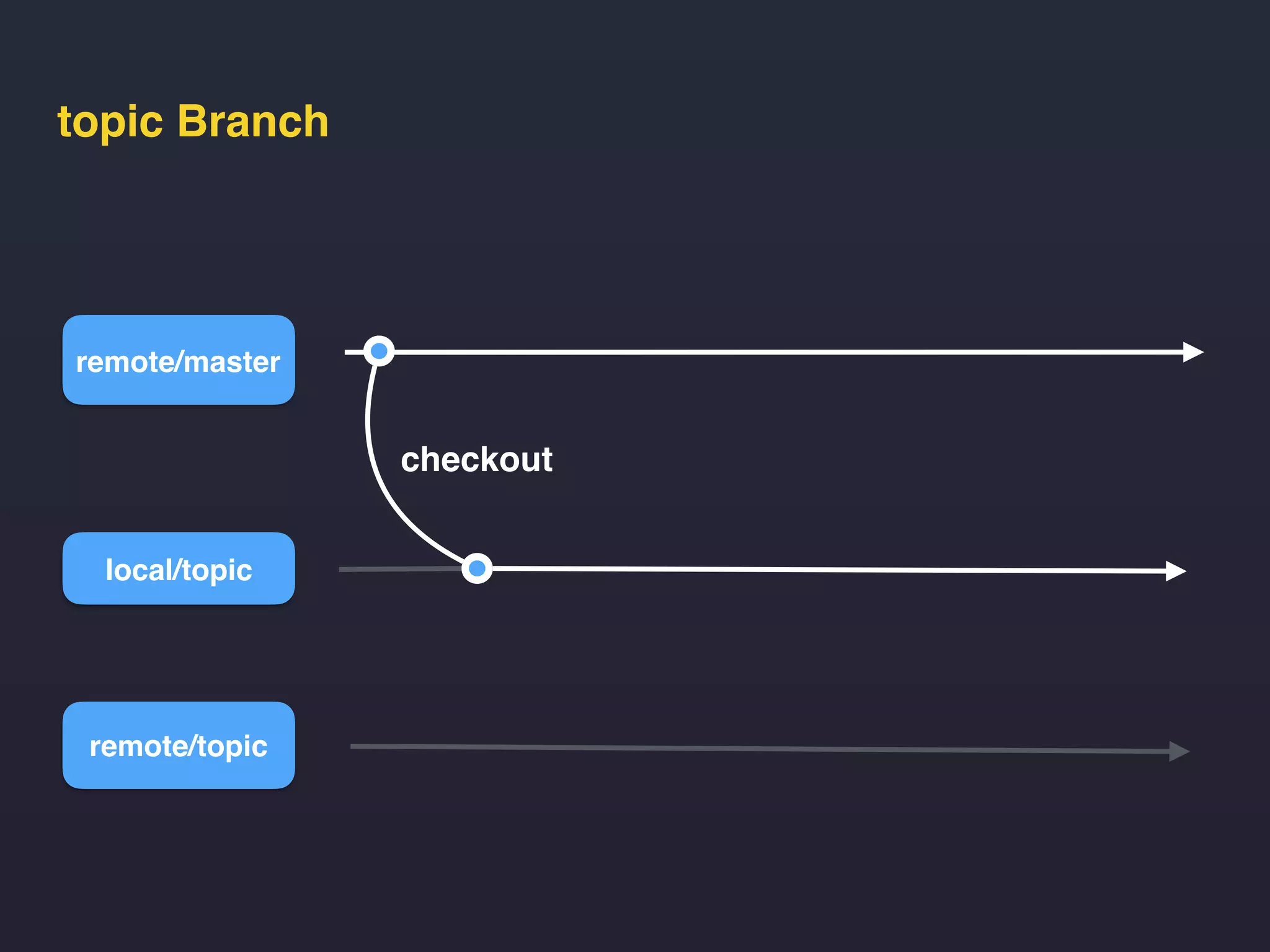 topic Branch

remote/master

checkout

local/topic

remote/topic